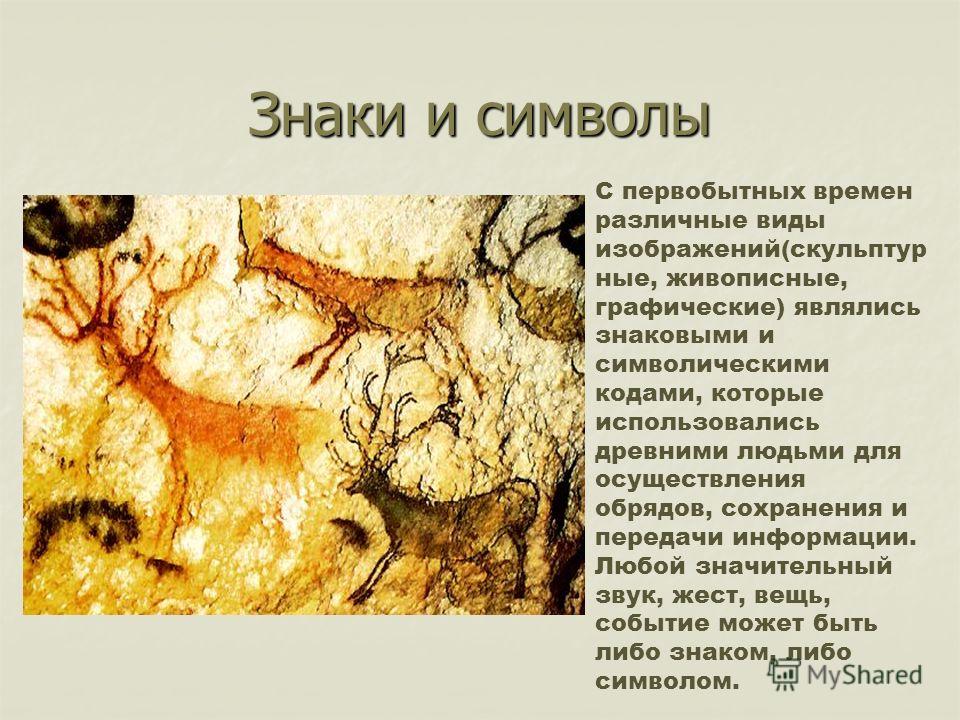 Знаки и символы

С первобытных времен различные виды изображений(скульптурные, живописные, графические) являлись знаковыми и символическими кодами, которые использовались древними людьми для осуществления обрядов, сохранения и передачи информации. Любой значительный звук, жест, вещь, событие может быть либо знаком, либо символом.

MyShared